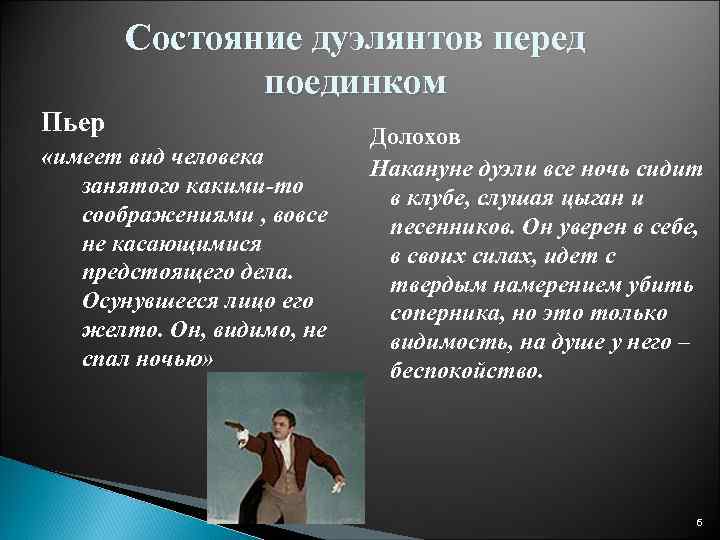 Состояние дуэлянтов перед поединком

Пьер

«имеет вид человека занятого какими-то соображениями , вовсе не касающимися предстоящего дела. Осунувшееся лицо его желто. Он, видимо, не спал ночью»

Долохов

Накануне дуэли все ночь сидит в клубе, слушая цыган и песенников. Он уверен в себе, в своих силах, идет с твердым намерением убить соперника, но это только видимость, на душе у него – беспокойство.

6